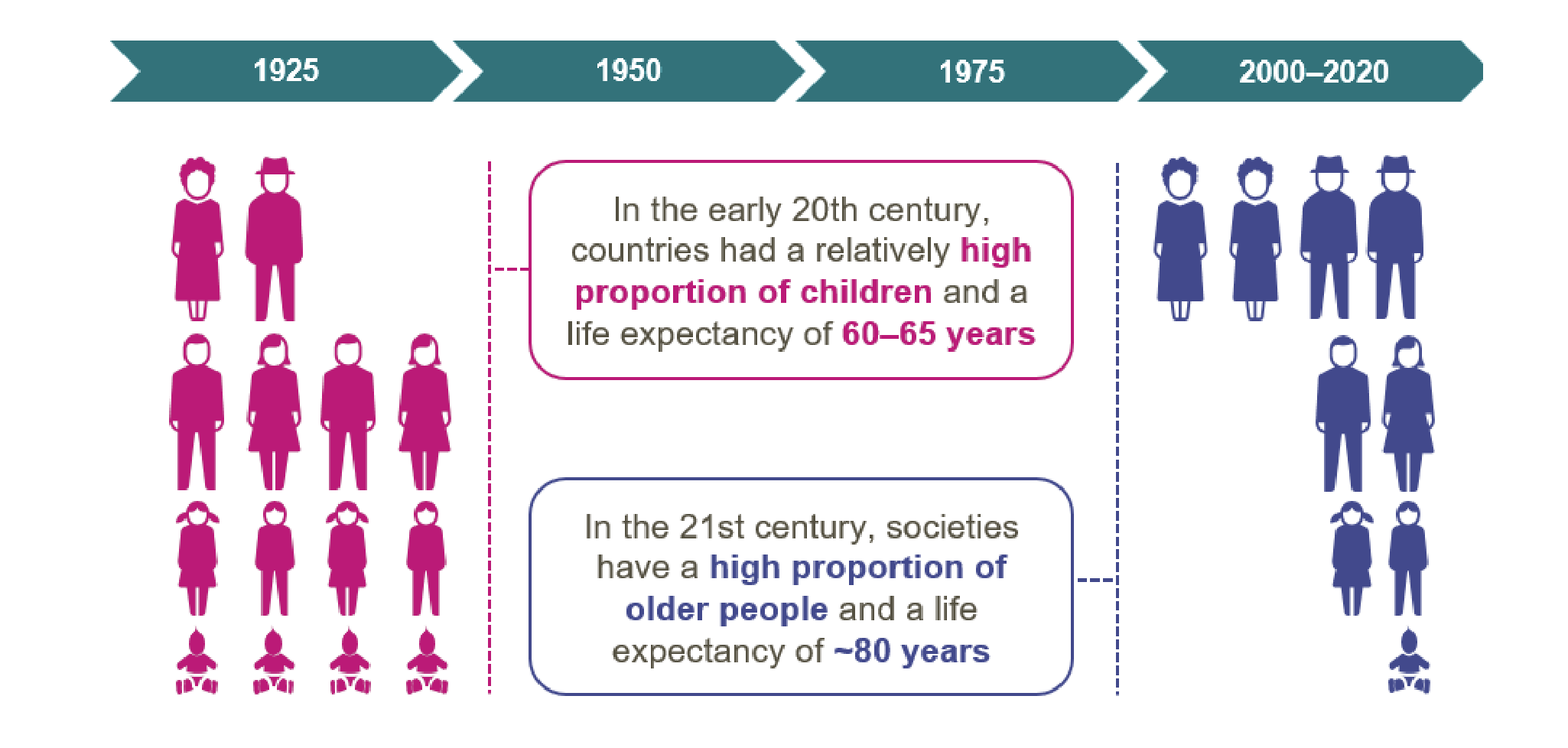 1925 1950 1975 2000–2020

In the early 20th century, countries had a relatively high proportion of children and a life expectancy of 60–65 years

In the 21st century, societies have a high proportion of older people and a life expectancy of ~80 years